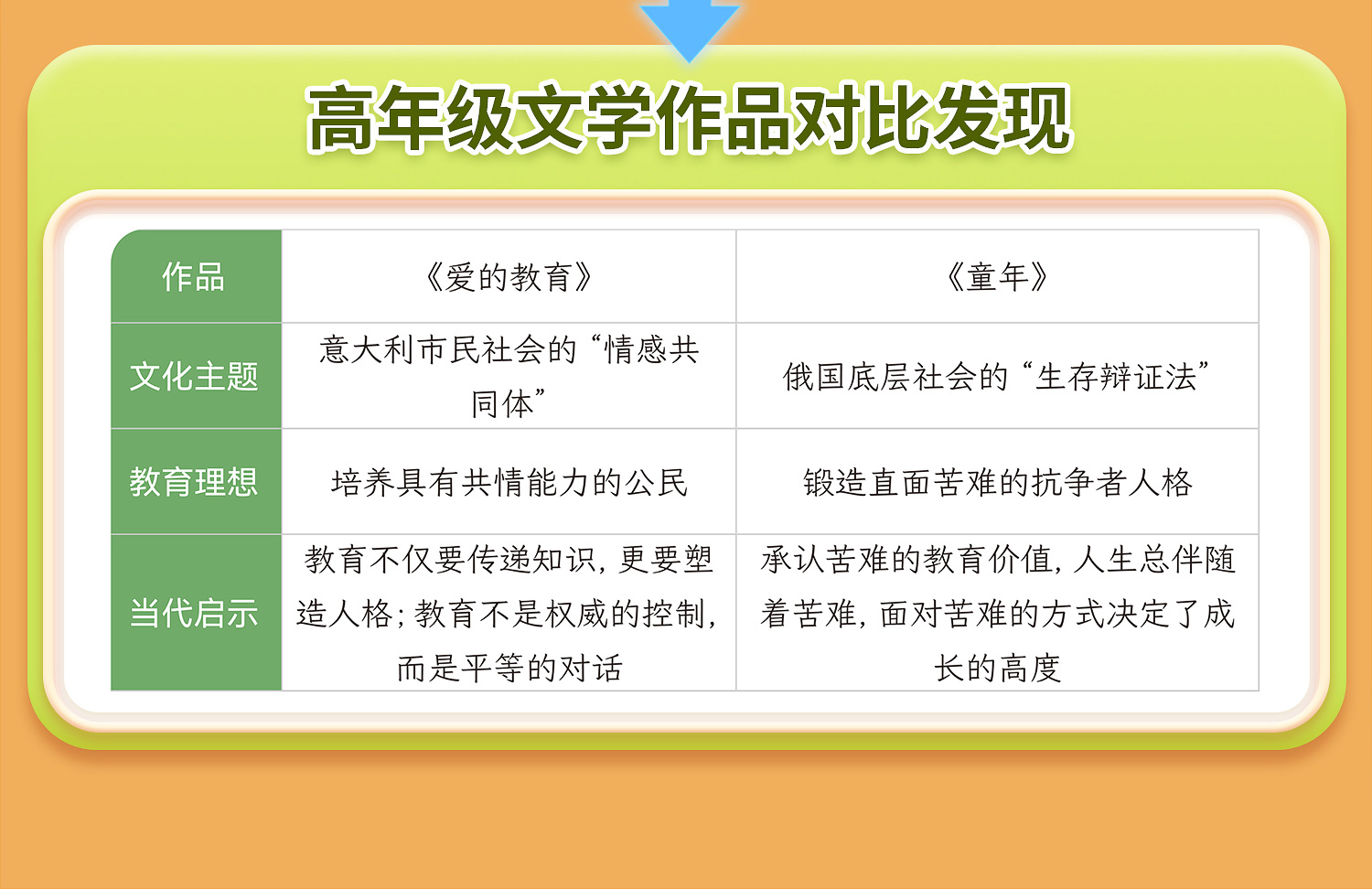 高年级文学作品对比发现

| 作品 | 《爱的教育》 | 《童年》 |
|---|---|---|
| 文化主题 | 意大利市民社会的“情感共同体” | 俄国底层社会的“生存辩证法” |
| 教育理想 | 培养具有共情能力的公民 | 锻造直面苦难的抗争者人格 |
| 当代启示 | 教育不仅要传递知识，更要塑造人格；教育不是权威的控制，而是平等的对话 | 承认苦难的教育价值，人生总伴随着苦难，面对苦难的方式决定了成长的高度 |